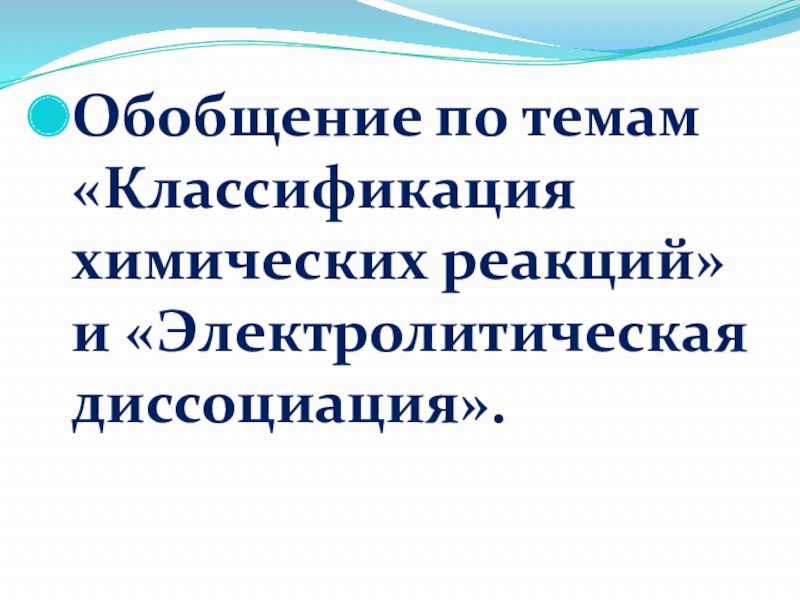 Обобщение по темам «Классификация химических реакций» и «Электролитическая диссоциация».